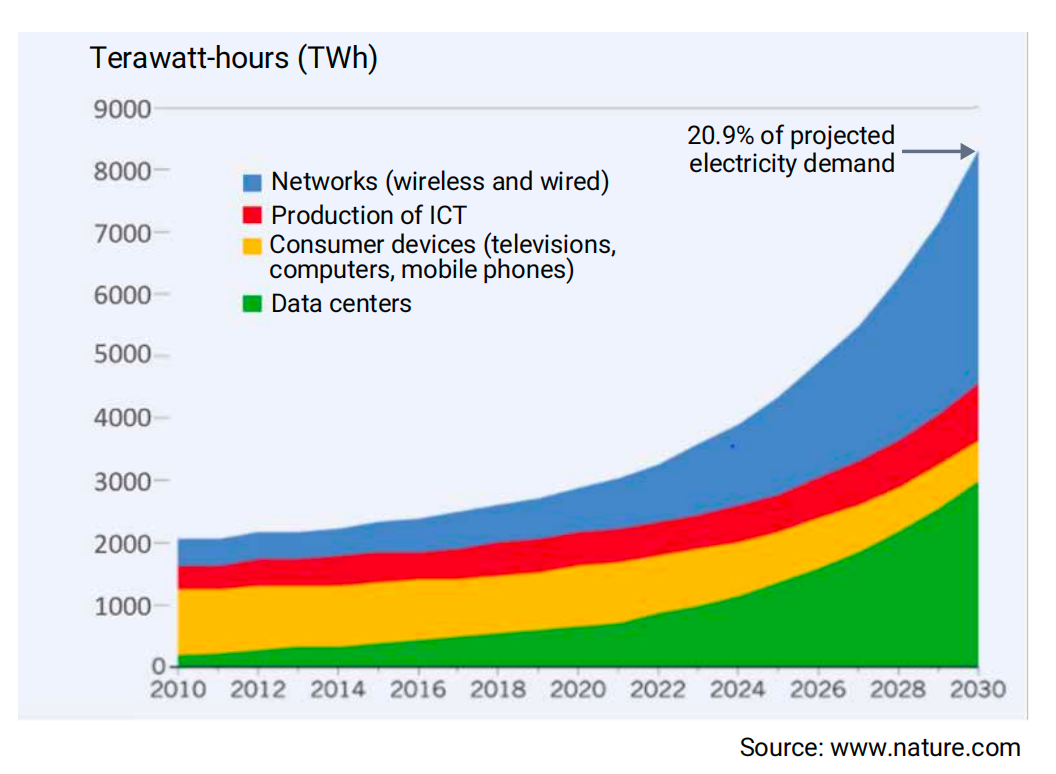 Terawatt-hours (TWh)

9000
8000
7000
6000
5000
4000
3000
2000
1000
0

20.9% of projected electricity demand

Networks (wireless and wired)
Production of ICT
Consumer devices (televisions, computers, mobile phones)
Data centers

2010 2012 2014 2016 2018 2020 2022 2024 2026 2028 2030

Source: www.nature.com